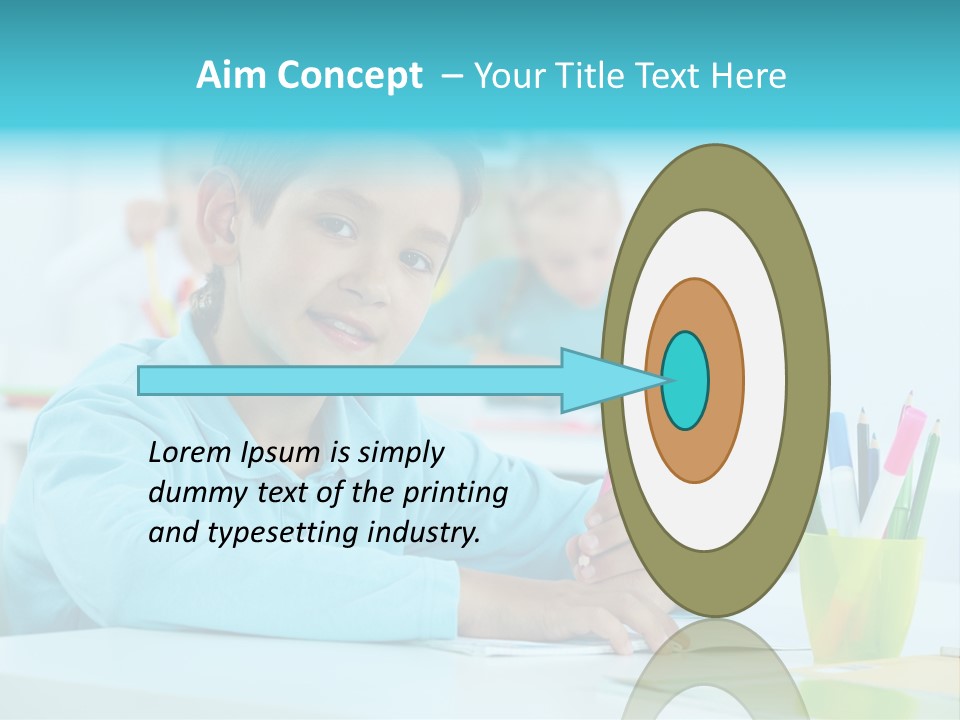 Aim Concept – Your Title Text Here

Lorem Ipsum is simply dummy text of the printing and typesetting industry.